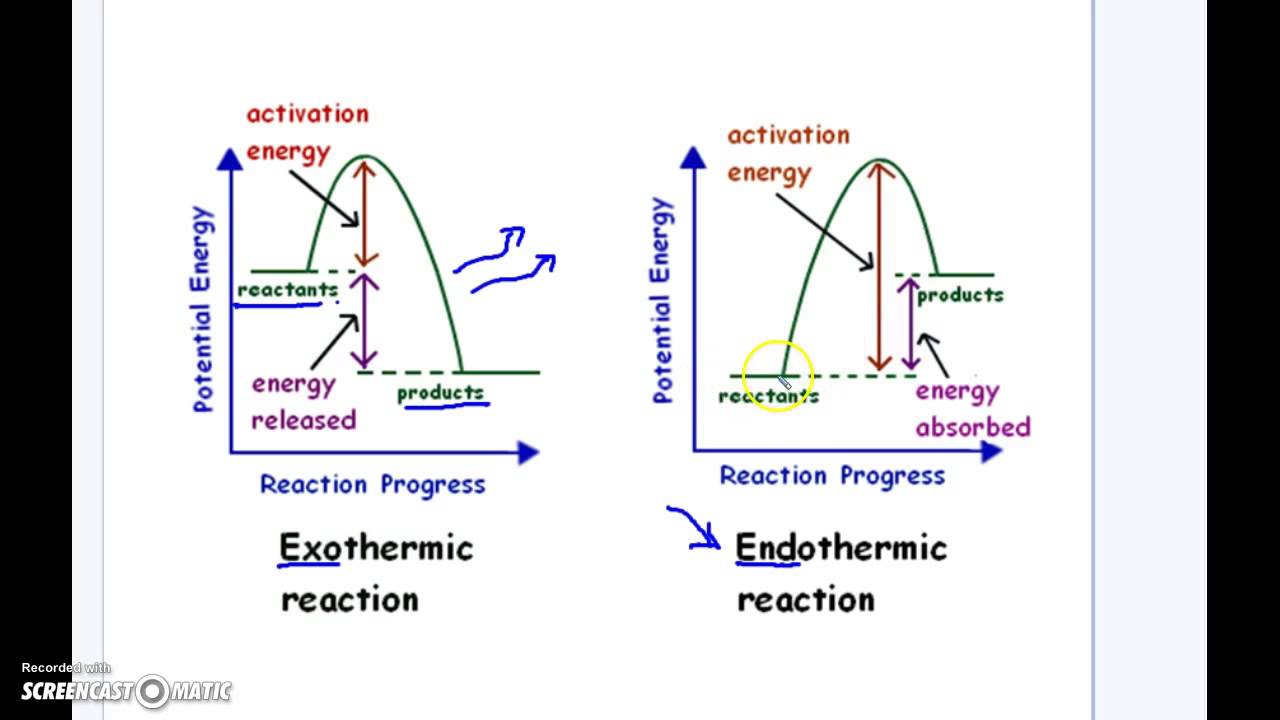 activation energy

Potential Energy

reactants

energy released

products

Reaction Progress

Exothermic reaction

activation energy

Potential Energy

products

reactants

energy absorbed

Reaction Progress

Endothermic reaction

Recorded with SCREENCAST-O-MATIC